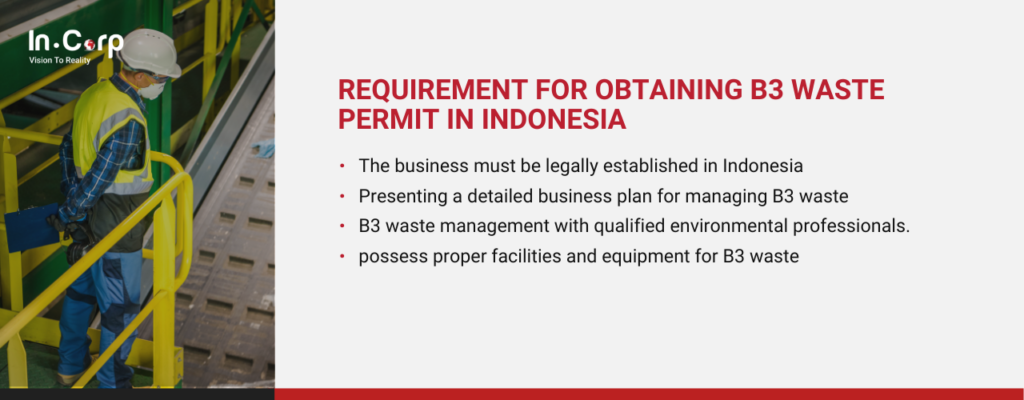 In.Corp
Vision To Reality

REQUIREMENT FOR OBTAINING B3 WASTE PERMIT IN INDONESIA

• The business must be legally established in Indonesia
• Presenting a detailed business plan for managing B3 waste
• B3 waste management with qualified environmental professionals.
• possess proper facilities and equipment for B3 waste